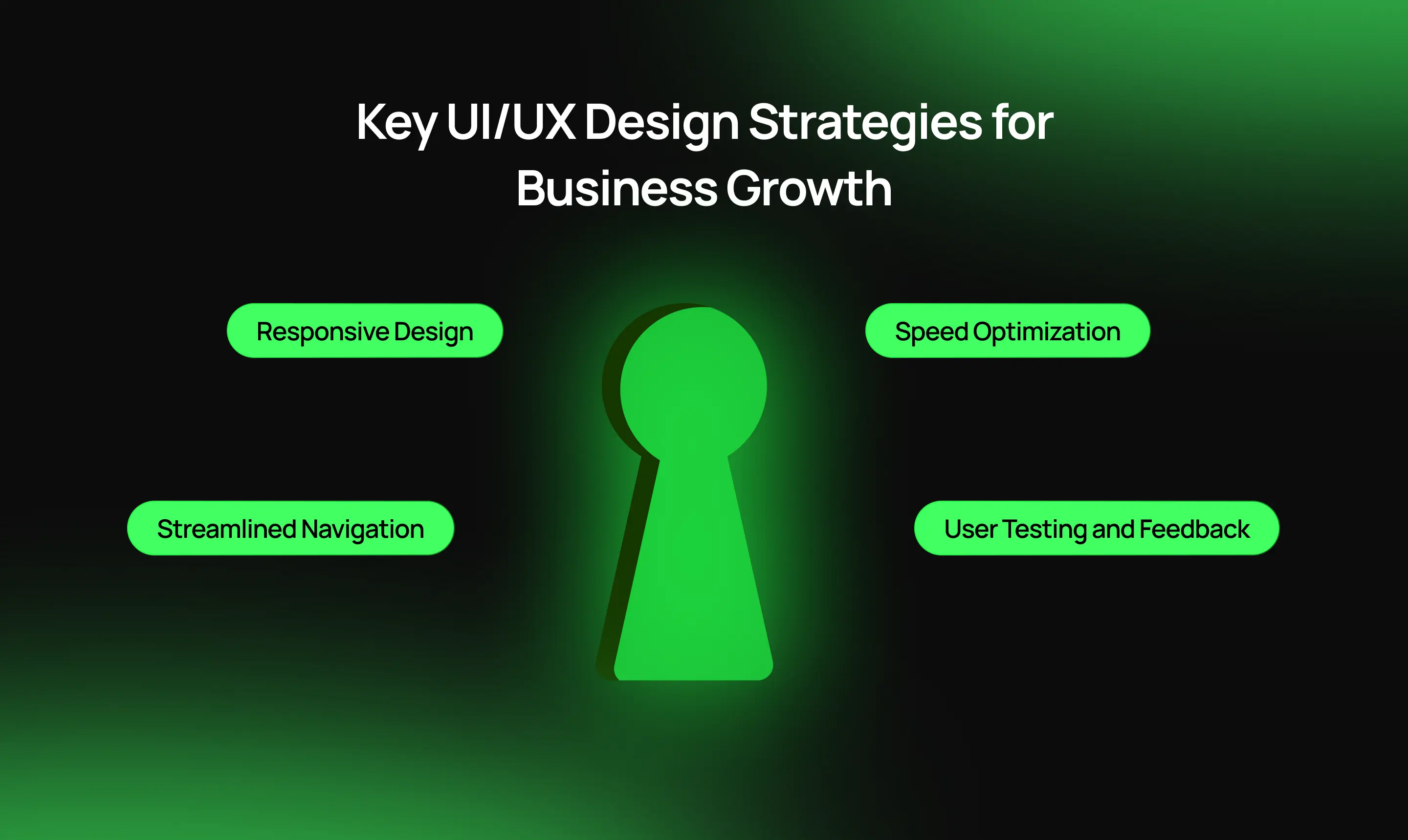 Key UI/UX Design Strategies for Business Growth

Responsive Design

Speed Optimization

Streamlined Navigation

User Testing and Feedback